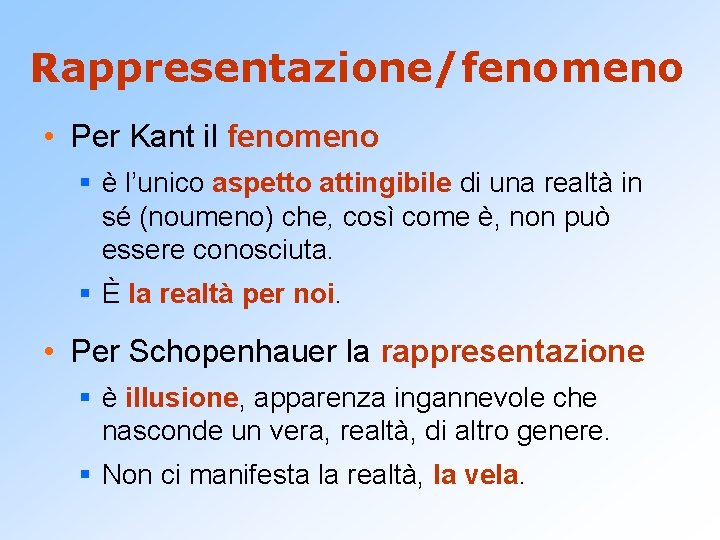 Rappresentazione/fenomeno

• Per Kant il fenomeno

▪ è l'unico aspetto attingibile di una realtà in sé (noumeno) che, così come è, non può essere conosciuta.

▪ È la realtà per noi.

• Per Schopenhauer la rappresentazione

▪ è illusione, apparenza ingannevole che nasconde un vera, realtà, di altro genere.

▪ Non ci manifesta la realtà, la vela.